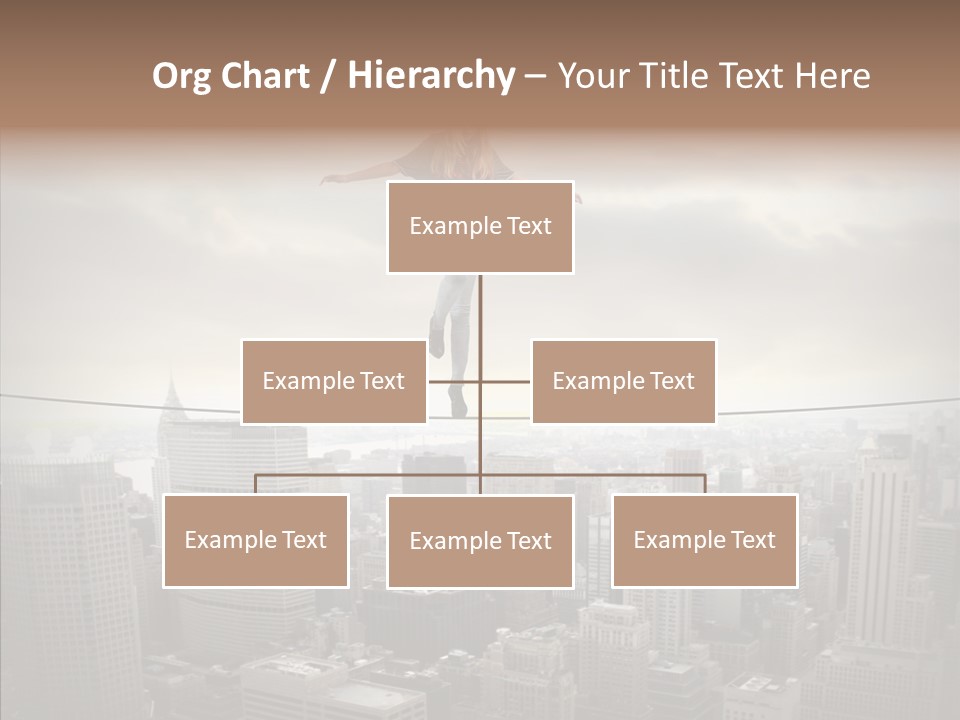 Org Chart / Hierarchy – Your Title Text Here

Example Text

Example Text

Example Text

Example Text

Example Text

Example Text